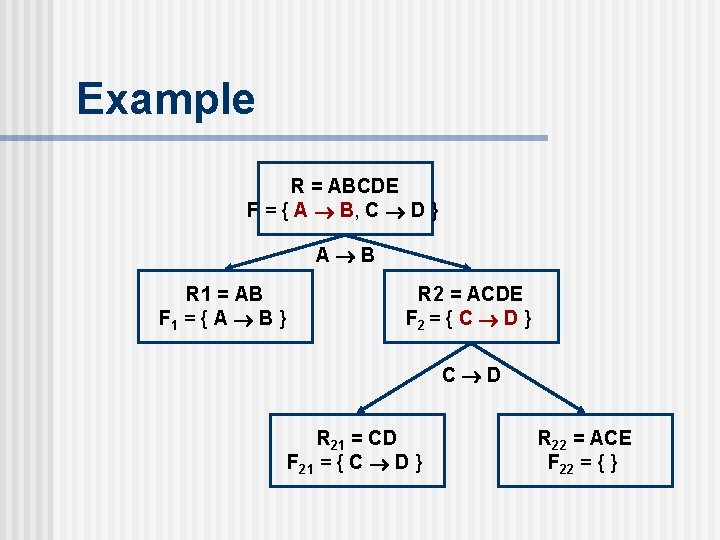 Example

R = ABCDE
F = { A $\rightarrow$ B, C $\rightarrow$ D }

A $\rightarrow$ B

R1 = AB
$F_1$ = { A $\rightarrow$ B }

R2 = ACDE
$F_2$ = { C $\rightarrow$ D }

C $\rightarrow$ D

$R_{21}$ = CD
$F_{21}$ = { C $\rightarrow$ D }

$R_{22}$ = ACE
$F_{22}$ = { }